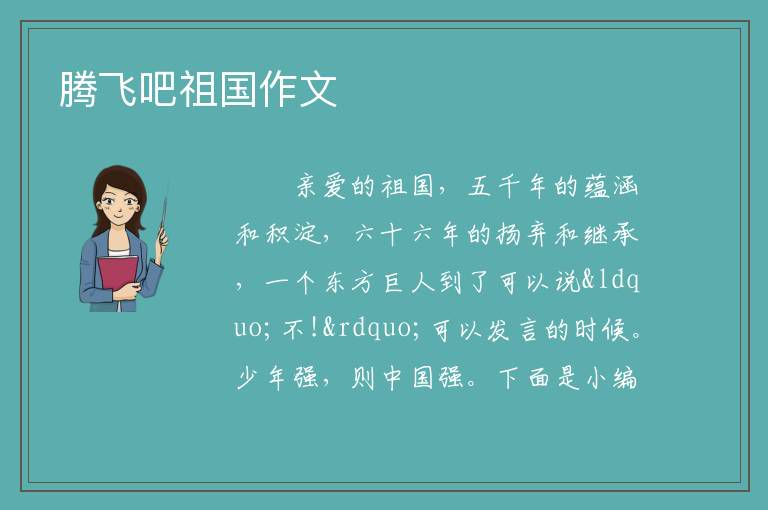 腾飞吧祖国作文

亲爱的祖国，五千年的蕴涵和积淀，六十六年的扬弃和继承，一个东方巨人到了可以说&ldquo;不!&rdquo;可以发言的时候。少年强，则中国强。下面是小编